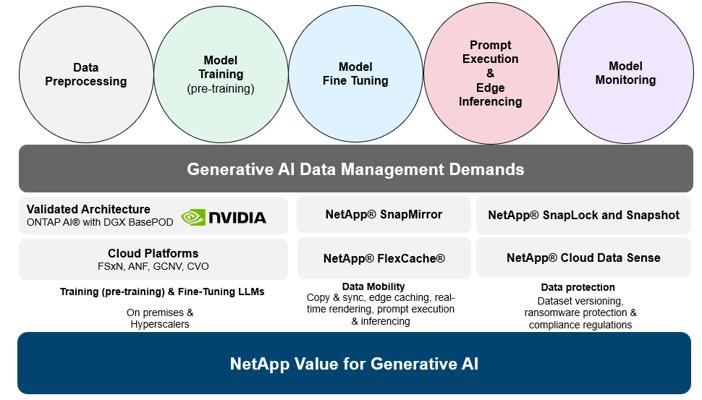 Data Preprocessing

Model Training (pre-training)

Model Fine Tuning

Prompt Execution & Edge Inferencing

Model Monitoring

Generative AI Data Management Demands

Validated Architecture
ONTAP AI® with DGX BasePOD
NVIDIA

Cloud Platforms
FSxN, ANF, GCNV, CVO

Training (pre-training) & Fine-Tuning LLMs

On premises & Hyperscalers

NetApp® SnapMirror

NetApp® FlexCache®

Data Mobility
Copy & sync, edge caching, real-time rendering, prompt execution & inferencing

NetApp® SnapLock and Snapshot

NetApp® Cloud Data Sense

Data protection
Dataset versioning, ransomware protection & compliance regulations

NetApp Value for Generative AI